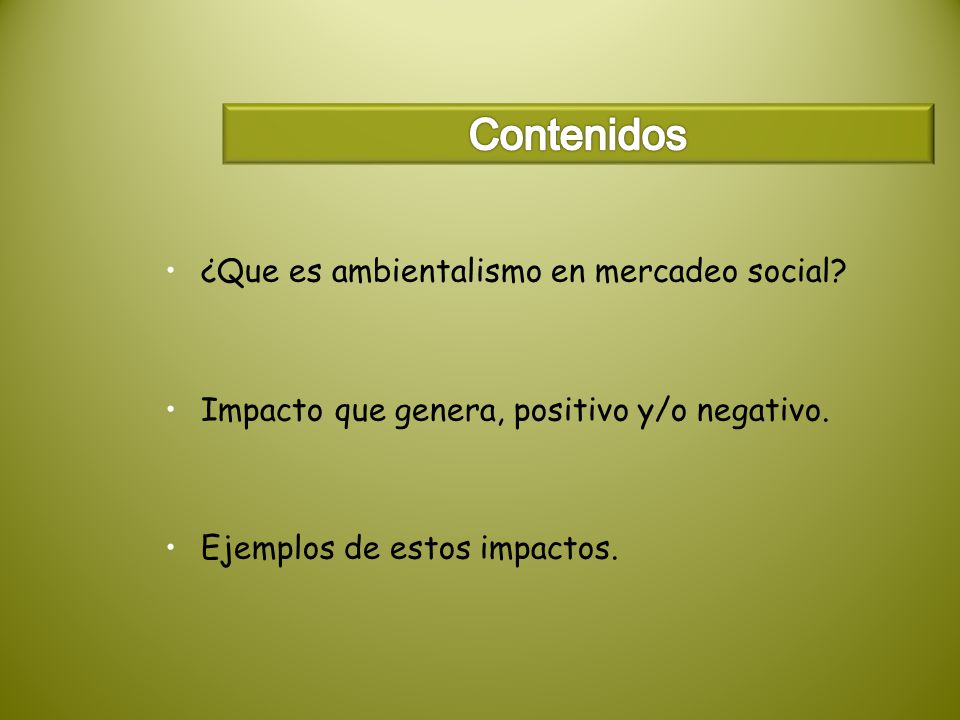 Contenidos

• ¿Que es ambientalismo en mercadeo social?

• Impacto que genera, positivo y/o negativo.

• Ejemplos de estos impactos.